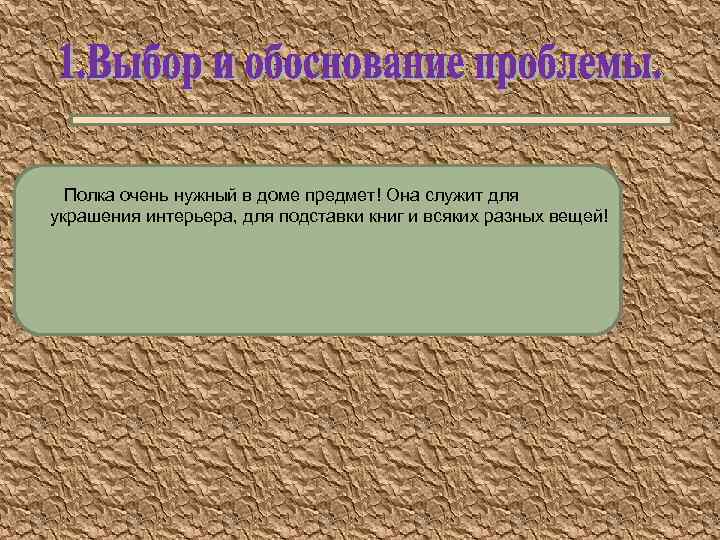 1.Выбор и обоснование проблемы.

Полка очень нужный в доме предмет! Она служит для украшения интерьера, для подставки книг и всяких разных вещей!